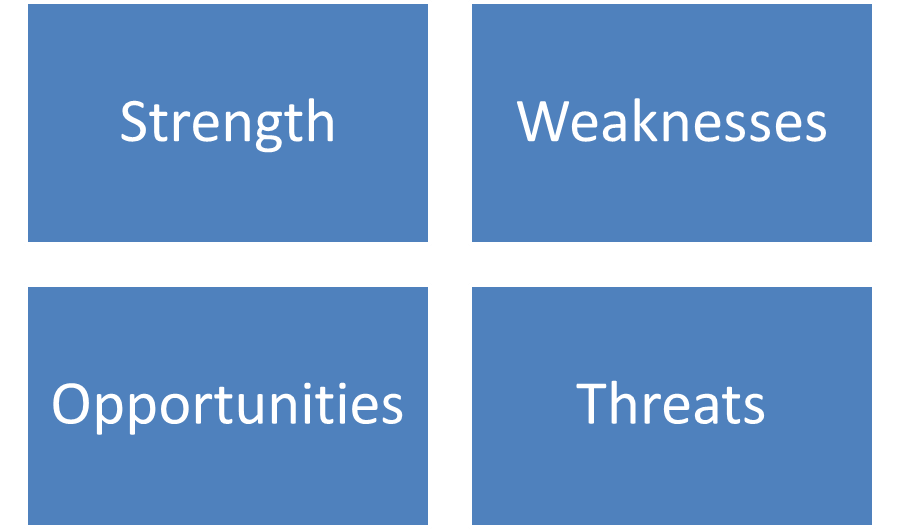 Strength

Weaknesses

Opportunities

Threats